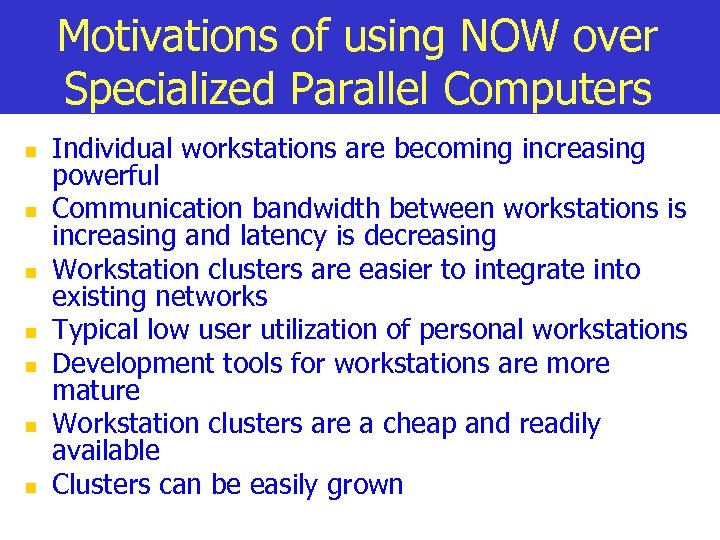 Motivations of using NOW over Specialized Parallel Computers

- Individual workstations are becoming increasing powerful
- Communication bandwidth between workstations is increasing and latency is decreasing
- Workstation clusters are easier to integrate into existing networks
- Typical low user utilization of personal workstations
- Development tools for workstations are more mature
- Workstation clusters are a cheap and readily available
- Clusters can be easily grown